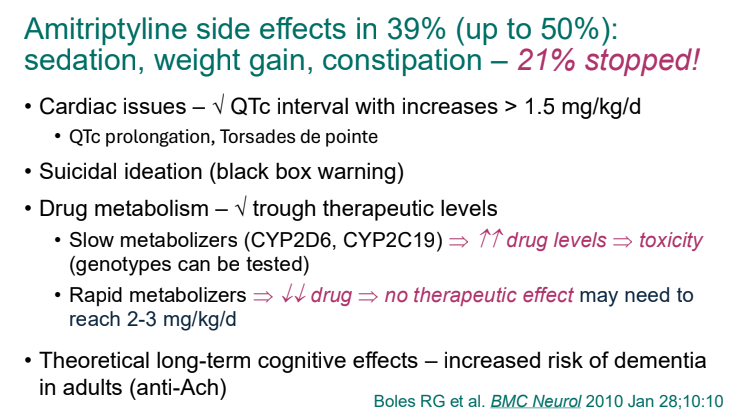 Amitriptyline side effects in 39% (up to 50%): sedation, weight gain, constipation – 21% stopped!

• Cardiac issues – √ QTc interval with increases > 1.5 mg/kg/d
• QTc prolongation, Torsades de pointe
• Suicidal ideation (black box warning)
• Drug metabolism – √ trough therapeutic levels
• Slow metabolizers (CYP2D6, CYP2C19) ⇒ ↑↑ drug levels ⇒ toxicity (genotypes can be tested)
• Rapid metabolizers ⇒ ↓↓ drug ⇒ no therapeutic effect may need to reach 2-3 mg/kg/d
• Theoretical long-term cognitive effects – increased risk of dementia in adults (anti-Ach)

Boles RG et al. BMC Neurol 2010 Jan 28;10:10